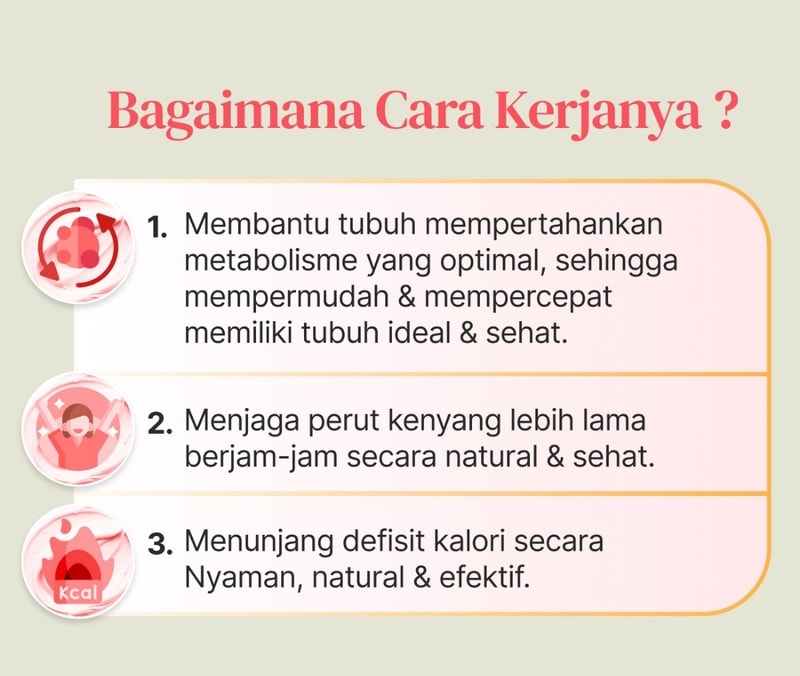 Bagaimana Cara Kerjanya ?

1. Membantu tubuh mempertahankan metabolisme yang optimal, sehingga mempermudah & mempercepat memiliki tubuh ideal & sehat.

2. Menjaga perut kenyang lebih lama berjam-jam secara natural & sehat.

Kcal

3. Menunjang defisit kalori secara Nyaman, natural & efektif.